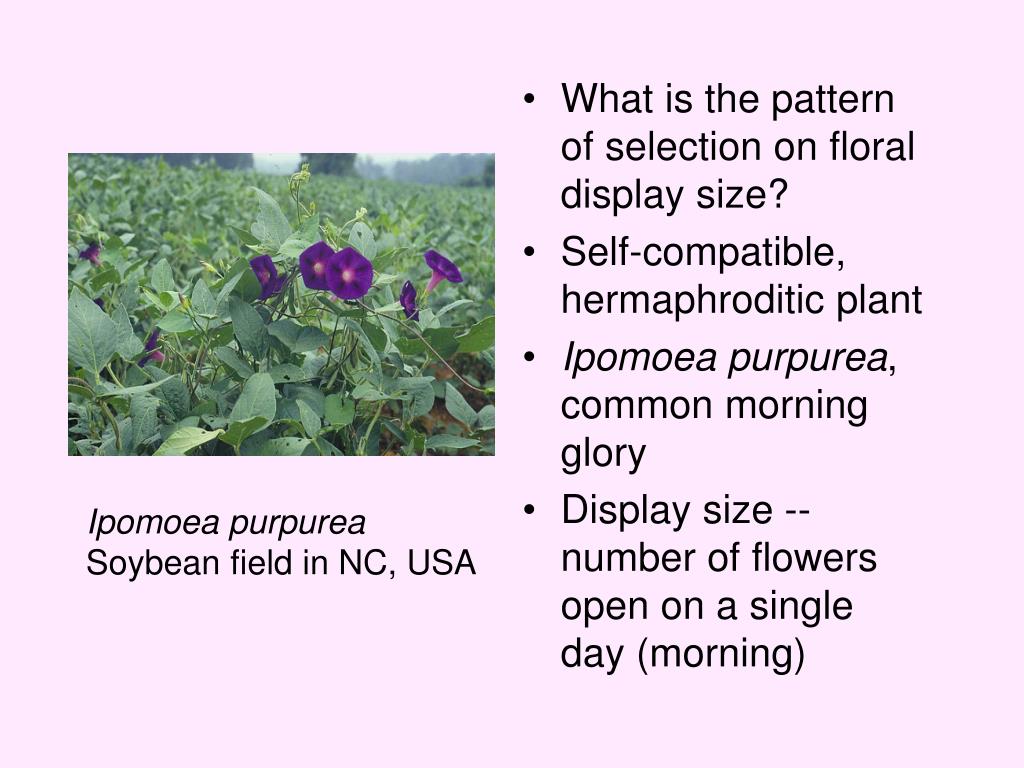 Ipomoea purpurea
Soybean field in NC, USA

• What is the pattern of selection on floral display size?
• Self-compatible, hermaphroditic plant
• Ipomoea purpurea, common morning glory
• Display size -- number of flowers open on a single day (morning)